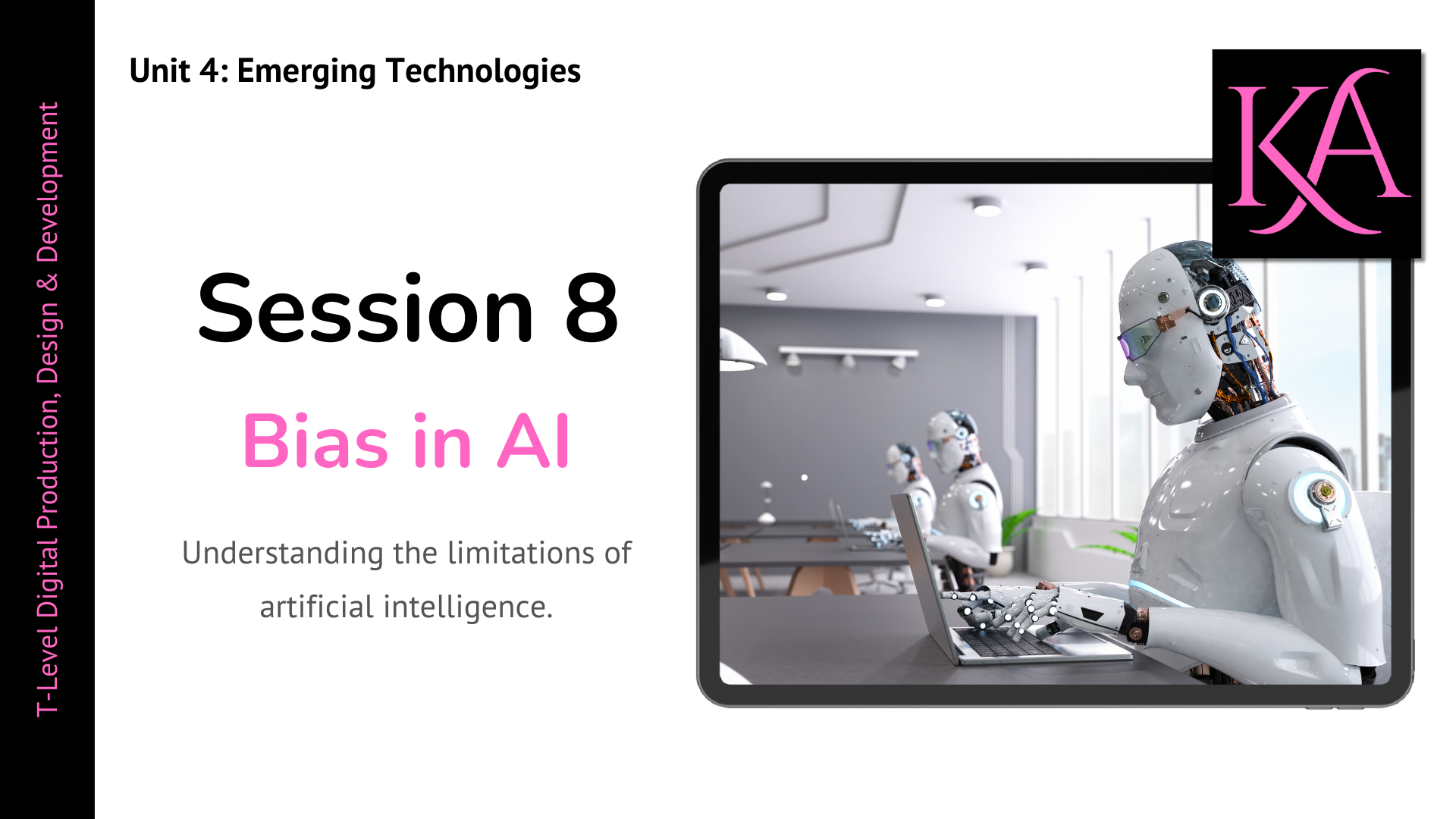 T-Level Digital Production, Design & Development

Unit 4: Emerging Technologies

KA

Session 8

Bias in AI

Understanding the limitations of artificial intelligence.